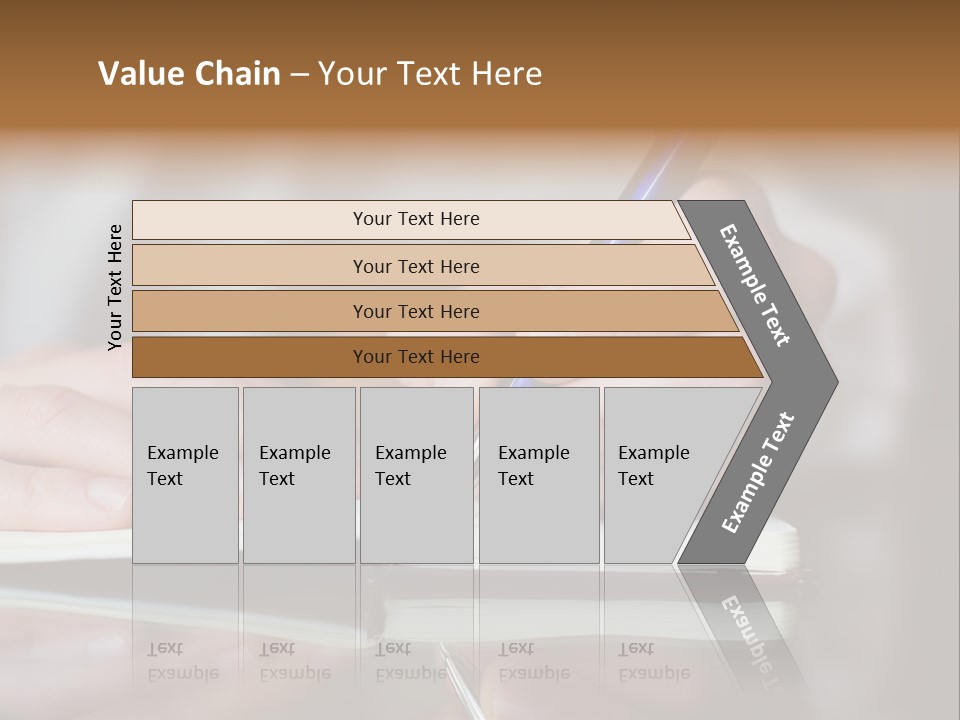 Value Chain – Your Text Here

Your Text Here

Your Text Here

Your Text Here

Your Text Here

Your Text Here

Example Text

Example Text

Example Text

Example Text

Example Text

Example Text

Example Text